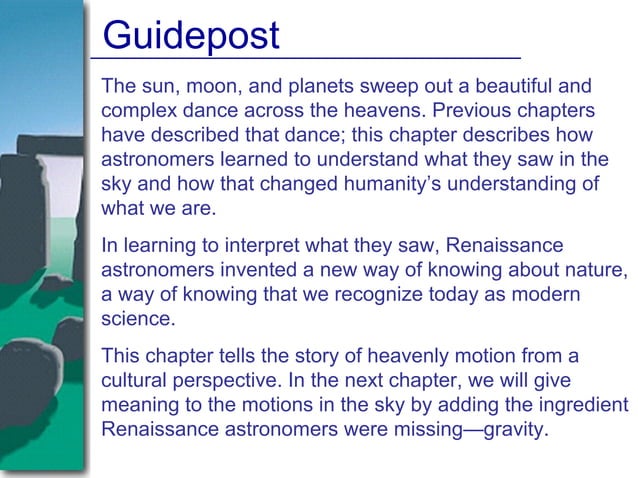 Guidepost

The sun, moon, and planets sweep out a beautiful and complex dance across the heavens. Previous chapters have described that dance; this chapter describes how astronomers learned to understand what they saw in the sky and how that changed humanity's understanding of what we are.

In learning to interpret what they saw, Renaissance astronomers invented a new way of knowing about nature, a way of knowing that we recognize today as modern science.

This chapter tells the story of heavenly motion from a cultural perspective. In the next chapter, we will give meaning to the motions in the sky by adding the ingredient Renaissance astronomers were missing—gravity.